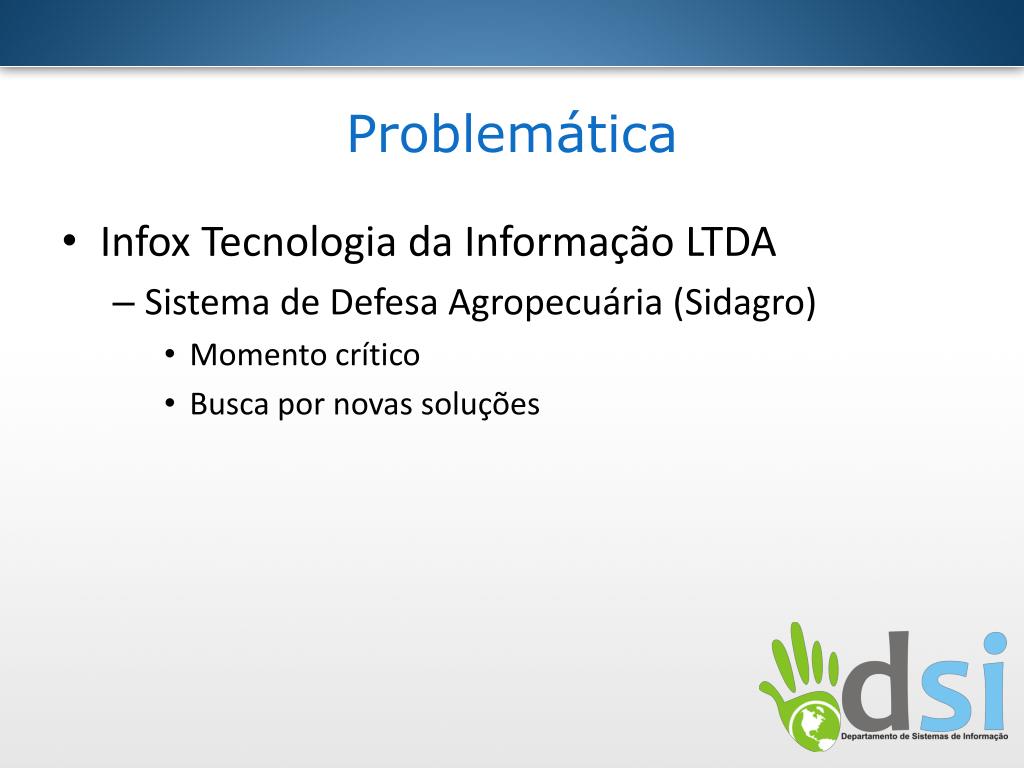 Problemática

• Infox Tecnologia da Informação LTDA

– Sistema de Defesa Agropecuária (Sidagro)

• Momento crítico

• Busca por novas soluções

dsi
Departamento de Sistemas de Informação